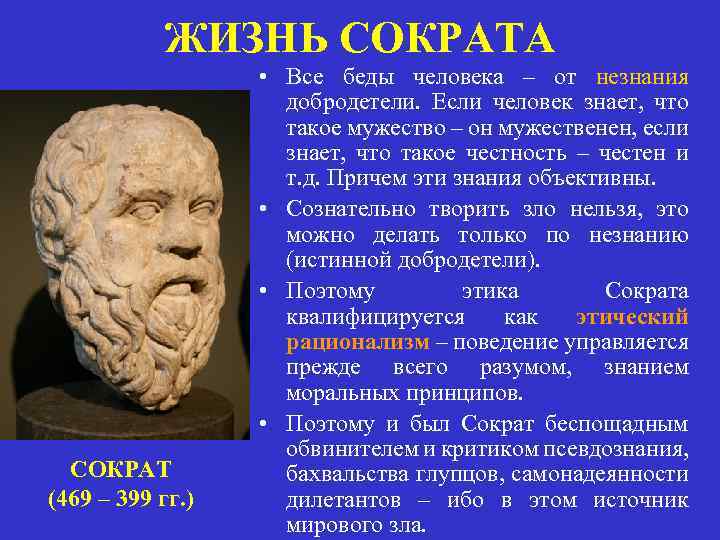 ЖИЗНЬ СОКРАТА

• Все беды человека – от незнания добродетели. Если человек знает, что такое мужество – он мужественен, если знает, что такое честность – честен и т.д. Причем эти знания объективны.

• Сознательно творить зло нельзя, это можно делать только по незнанию (истинной добродетели).

• Поэтому этика Сократа квалифицируется как этический рационализм – поведение управляется прежде всего разумом, знанием моральных принципов.

• Поэтому и был Сократ беспощадным обвинителем и критиком псевдознания, бахвальства глупцов, самонадеянности дилетантов – ибо в этом источник мирового зла.

СОКРАТ
(469 – 399 гг.)